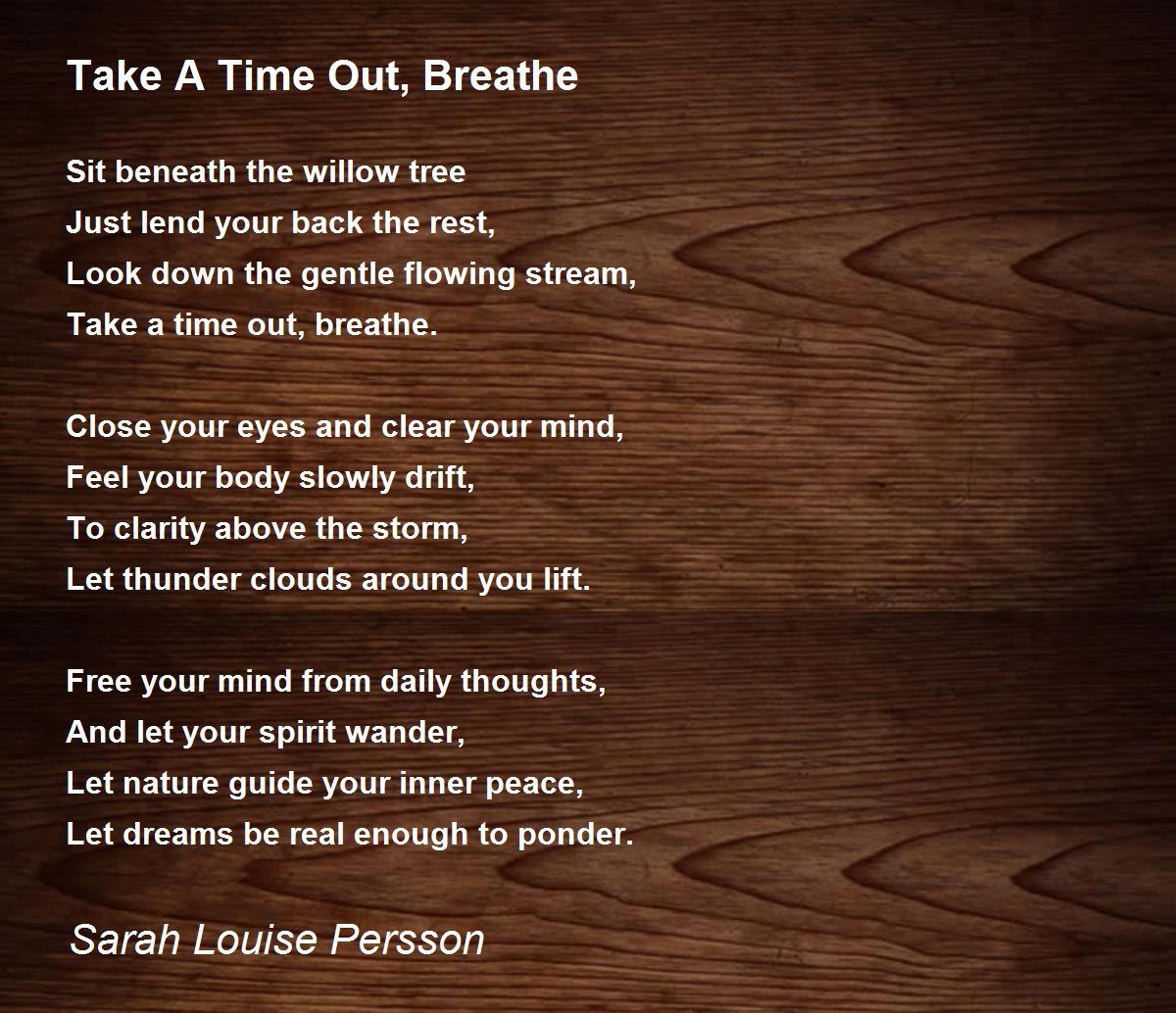 Take A Time Out, Breathe

Sit beneath the willow tree
Just lend your back the rest,
Look down the gentle flowing stream,
Take a time out, breathe.

Close your eyes and clear your mind,
Feel your body slowly drift,
To clarity above the storm,
Let thunder clouds around you lift.

Free your mind from daily thoughts,
And let your spirit wander,
Let nature guide your inner peace,
Let dreams be real enough to ponder.

Sarah Louise Persson